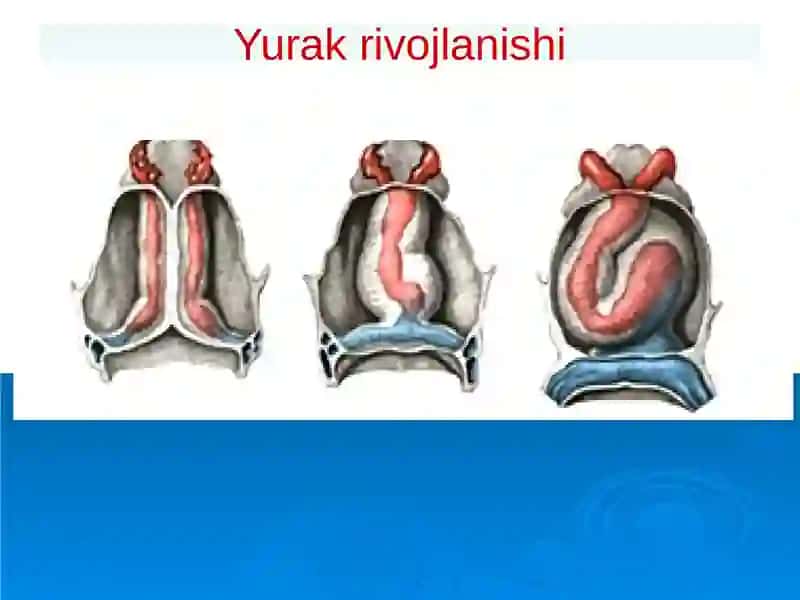 Yurak rivojlanishi